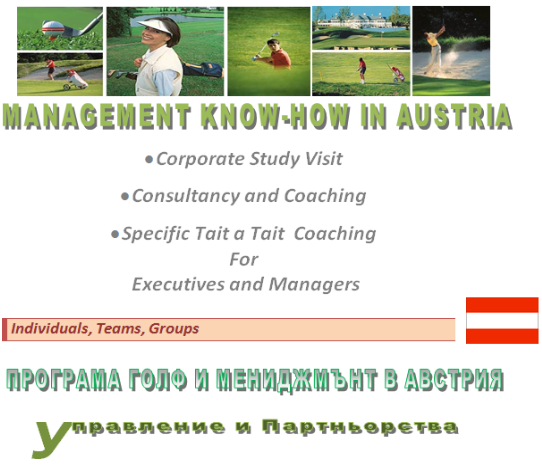 MANAGEMENT KNOW-HOW IN AUSTRIA

• Corporate Study Visit

• Consultancy and Coaching

• Specific Tait a Tait Coaching
For
Executives and Managers

Individuals, Teams, Groups

ПРОГРАМА ГОЛФ И МЕНИДЖМЪНТ В АВСТРИЯ

Управление и Партньорства